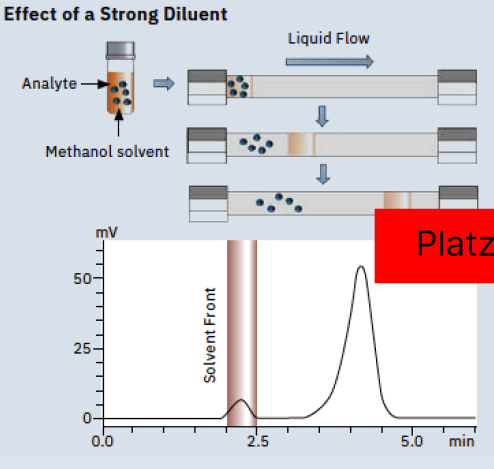 Effect of a Strong Diluent

Liquid Flow

Analyte

Methanol solvent

Platz

mV

50

25

0

Solvent Front

0.0

2.5

5.0

min